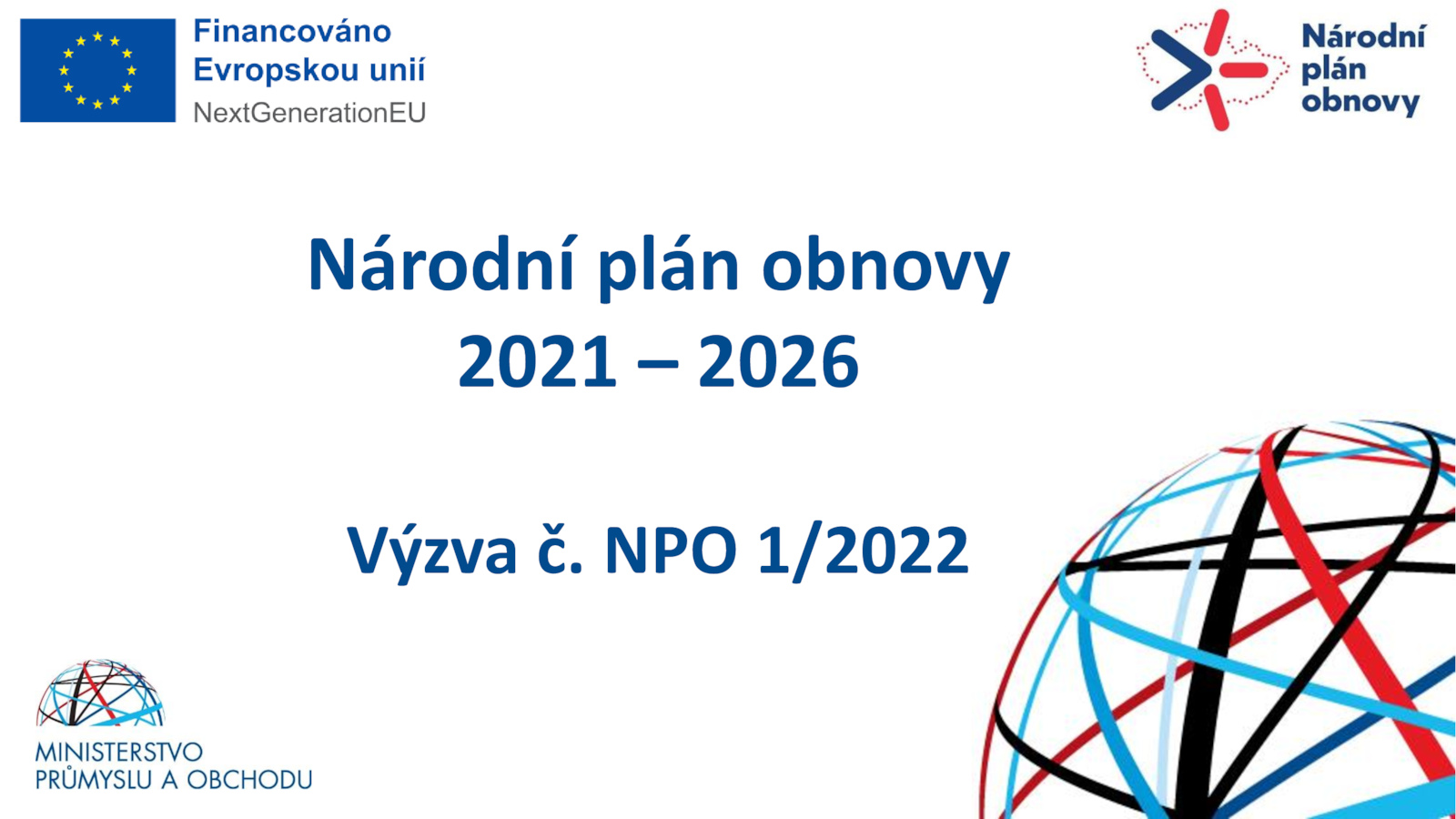 Financováno
Evropskou unií
NextGenerationEU

Národní
plán
obnovy

Národní plán obnovy
2021 – 2026

Výzva č. NPO 1/2022

MINISTERSTVO
PRŮMYSLU A OBCHODU